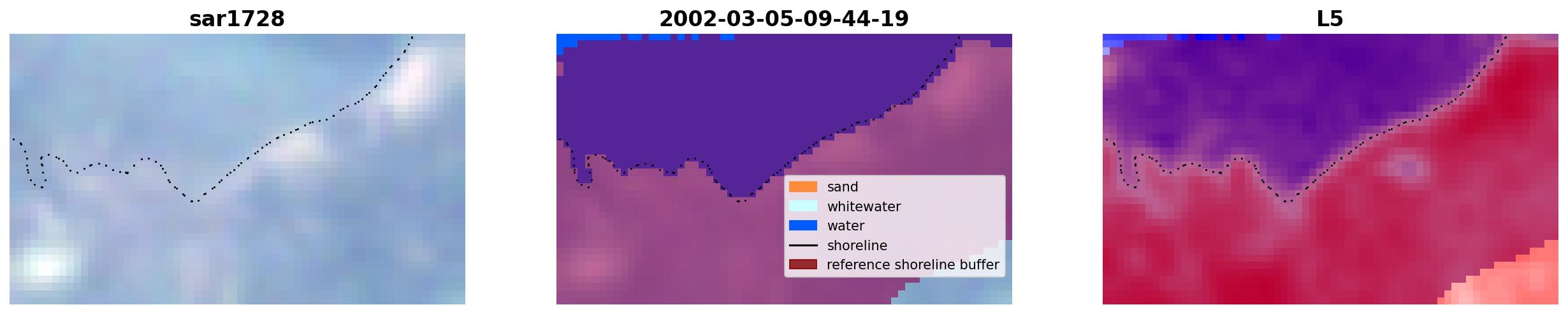 sar1728

2002-03-05-09-44-19

sand
whitewater
water
shoreline
reference shoreline buffer

L5